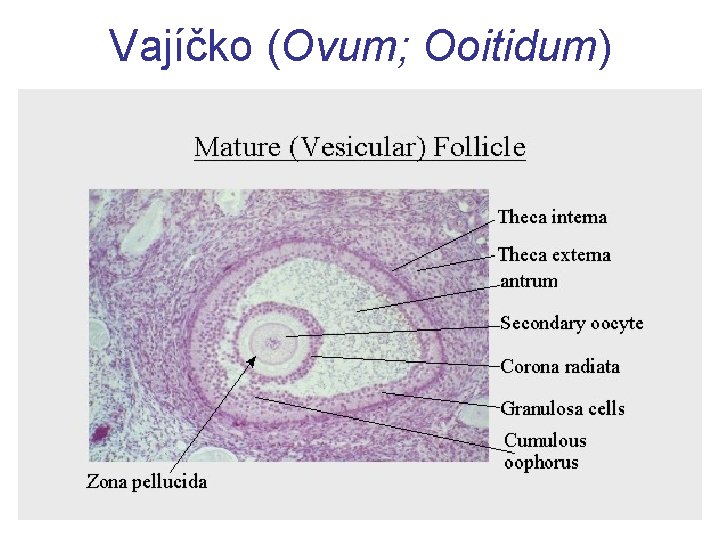 Vajíčko (Ovum; Ooitidum)

Mature (Vesicular) Follicle

Theca interna

Theca externa

antrum

Secondary oocyte

Corona radiata

Granulosa cells

Cumulous oophorus

Zona pellucida